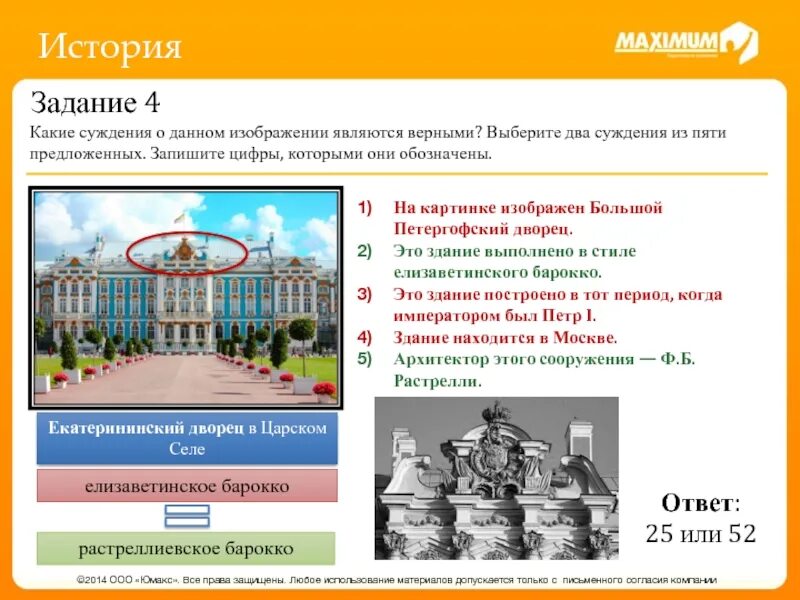 История

MAXIMUM

Задание 4

Какие суждения о данном изображении являются верными? Выберите два суждения из пяти предложенных. Запишите цифры, которыми они обозначены.

1) На картинке изображен Большой Петергофский дворец.
2) Это здание выполнено в стиле елизаветинского барокко.
3) Это здание построено в тот период, когда императором был Петр I.
4) Здание находится в Москве.
5) Архитектор этого сооружения — Ф.Б. Растрелли.

Екатерининский дворец в Царском Селе

елизаветинское барокко

растреллиевское барокко

Ответ: 25 или 52

©2014 ООО «Юмакс». Все права защищены. Любое использование материалов допускается только с письменного согласия компании